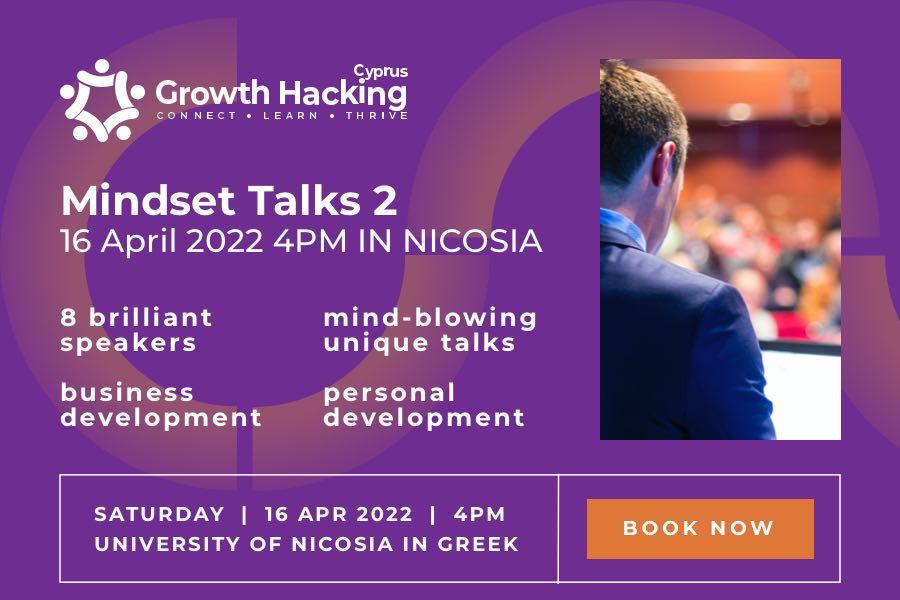 Cyprus
Growth Hacking
CONNECT • LEARN • THRIVE

Mindset Talks 2
16 April 2022 4PM IN NICOSIA

8 brilliant speakers

business development

mind-blowing unique talks

personal development

SATURDAY | 16 APR 2022 | 4PM
UNIVERSITY OF NICOSIA IN GREEK

BOOK NOW